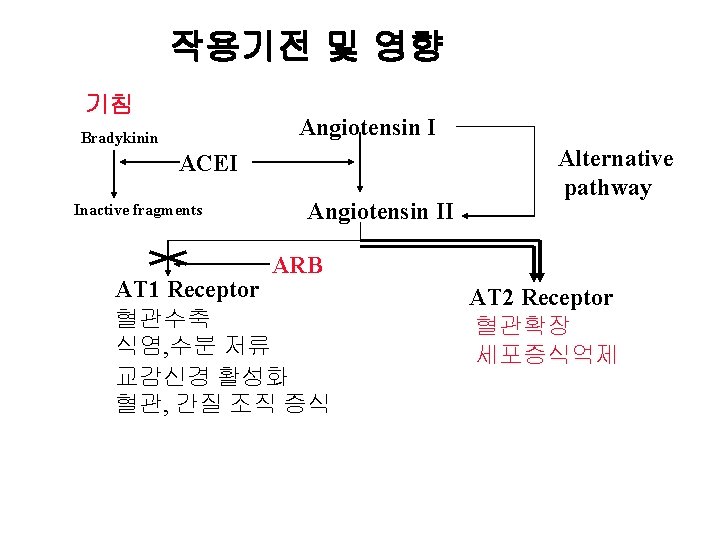 작용기전 및 영향

기침

Bradykinin

ACEI

Inactive fragments

Angiotensin I

Angiotensin II

Alternative pathway

ARB

AT1 Receptor
혈관수축
식염,수분 저류
교감신경 활성화
혈관, 간질 조직 증식

AT2 Receptor
혈관확장
세포증식억제